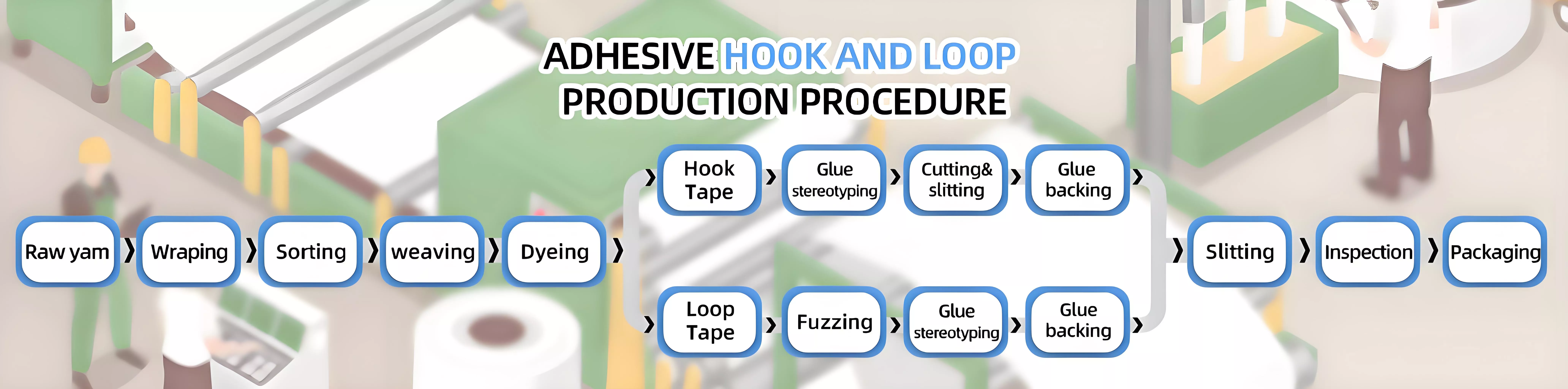 ADHESIVE HOOK AND LOOP
PRODUCTION PROCEDURE

Raw yam
Wraping
Sorting
weaving
Dyeing

Hook Tape
Glue stereotyping
Cutting& slitting
Glue backing

Loop Tape
Fuzzing
Glue stereotyping
Glue backing

Slitting
Inspection
Packaging